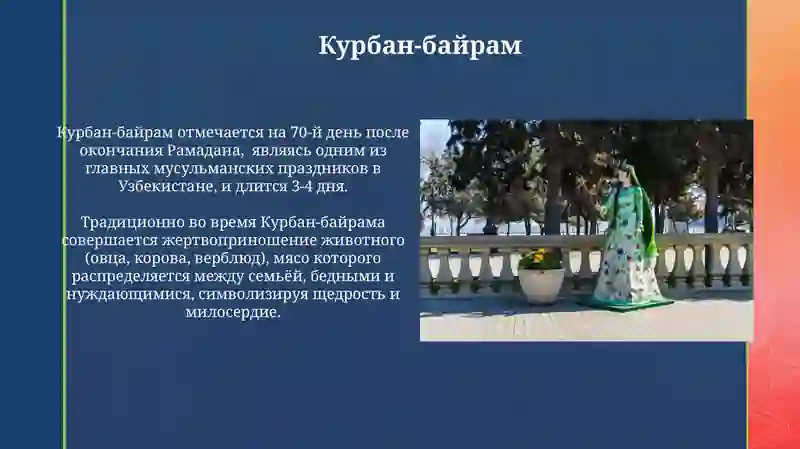 Курбан-байрам

Курбан-байрам отмечается на 70-й день после окончания Рамадана, являясь одним из главных мусульманских праздников в Узбекистане, и длится 3-4 дня.

Традиционно во время Курбан-байрама совершается жертвоприношение животного (овца, корова, верблюд), мясо которого распределяется между семьёй, бедными и нуждающимися, символизируя щедрость и милосердие.